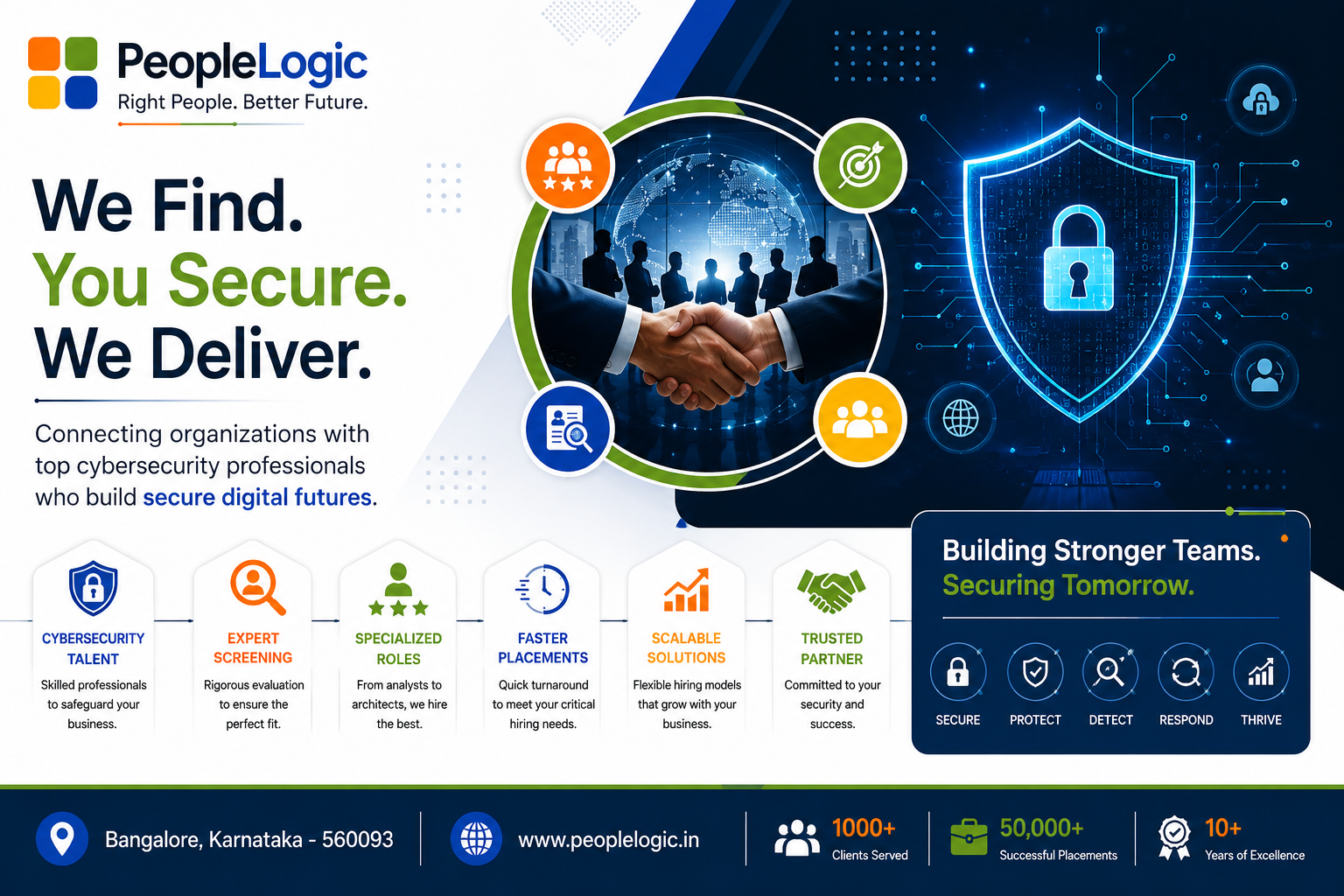 PeopleLogic
Right People. Better Future.

We Find.
You Secure.
We Deliver.

Connecting organizations with top cybersecurity professionals who build secure digital futures.

CYBERSECURITY TALENT
Skilled professionals to safeguard your business.

EXPERT SCREENING
Rigorous evaluation to ensure the perfect fit.

SPECIALIZED ROLES
From analysts to architects, we hire the best.

FASTER PLACEMENTS
Quick turnaround to meet your critical hiring needs.

SCALABLE SOLUTIONS
Flexible hiring models that grow with your business.

TRUSTED PARTNER
Committed to your security and success.

Building Stronger Teams.
Securing Tomorrow.

SECURE
PROTECT
DETECT
RESPOND
THRIVE

Bangalore, Karnataka - 560093
www.peoplelogic.in
1000+
Clients Served
50,000+
Successful Placements
10+
Years of Excellence